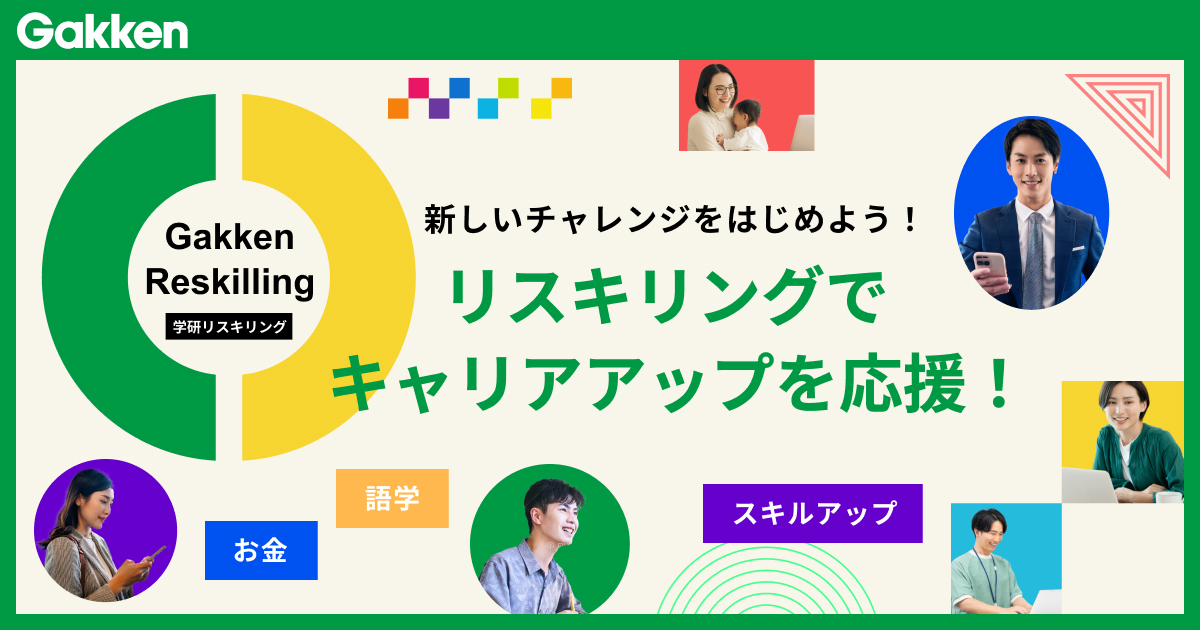 Gakken

Gakken Reskilling
学研リスキリング

新しいチャレンジをはじめよう！

リスキリングで
キャリアアップを応援！

語学

お金

スキルアップ